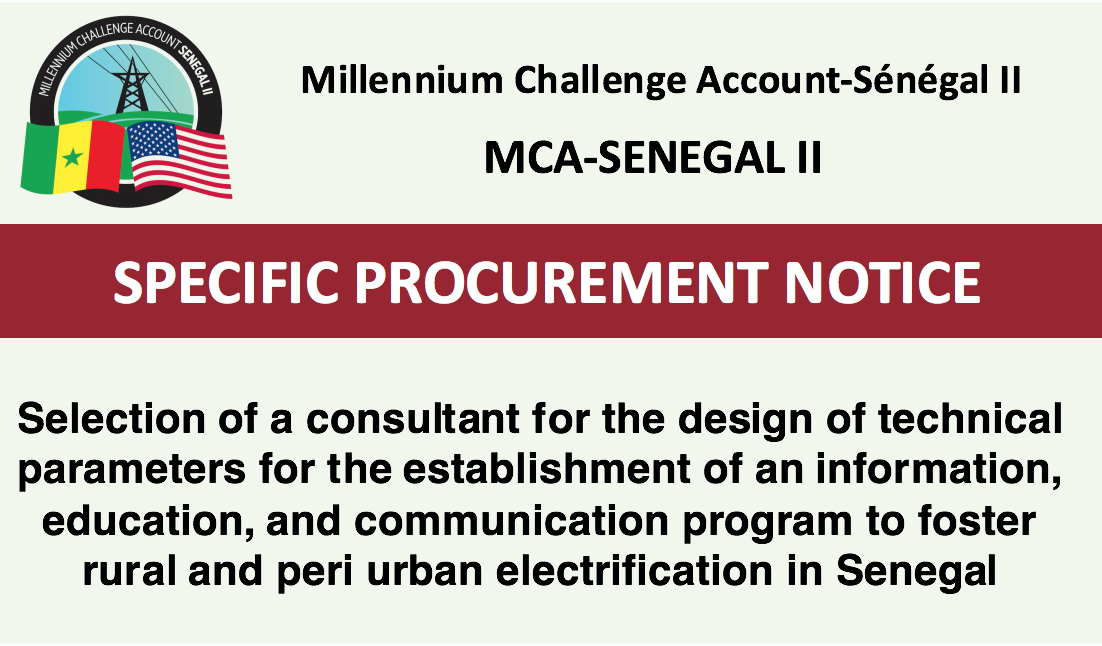 MILLENNIUM CHALLENGE ACCOUNT SENEGAL II

Millennium Challenge Account-Sénégal II

MCA-SENEGAL II

SPECIFIC PROCUREMENT NOTICE

Selection of a consultant for the design of technical parameters for the establishment of an information, education, and communication program to foster rural and peri urban electrification in Senegal